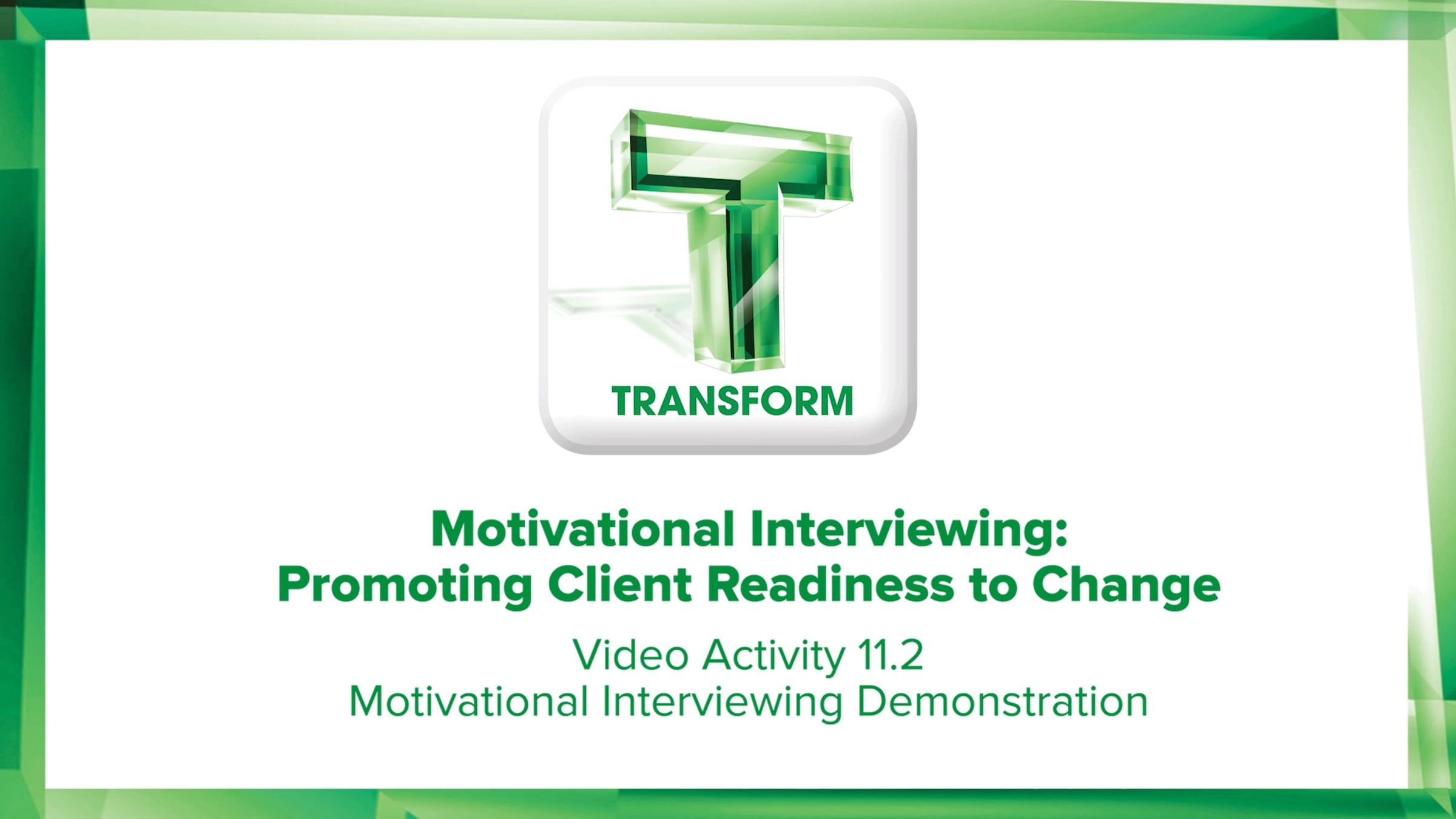 T
TRANSFORM

Motivational Interviewing:
Promoting Client Readiness to Change

Video Activity 11.2
Motivational Interviewing Demonstration